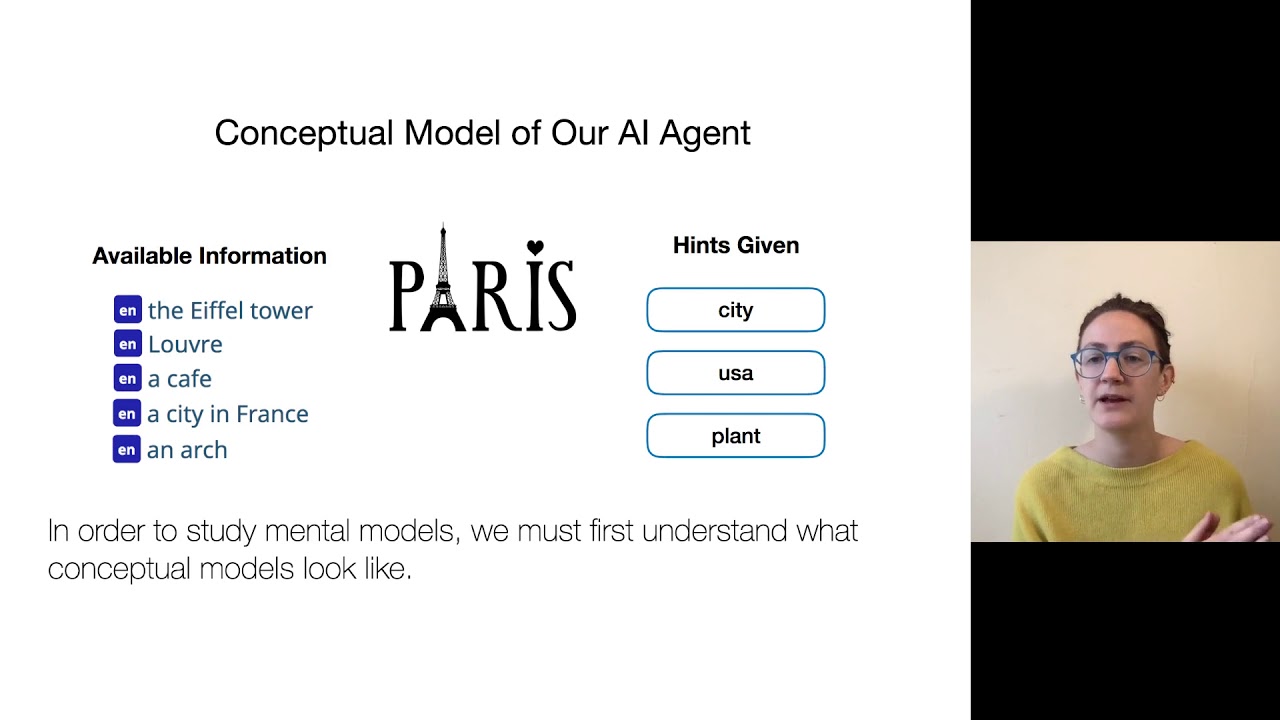 Conceptual Model of Our AI Agent

Available Information

en the Eiffel tower
en Louvre
en a cafe
en a city in France
en an arch

PARIS

Hints Given

city

usa

plant

In order to study mental models, we must first understand what conceptual models look like.